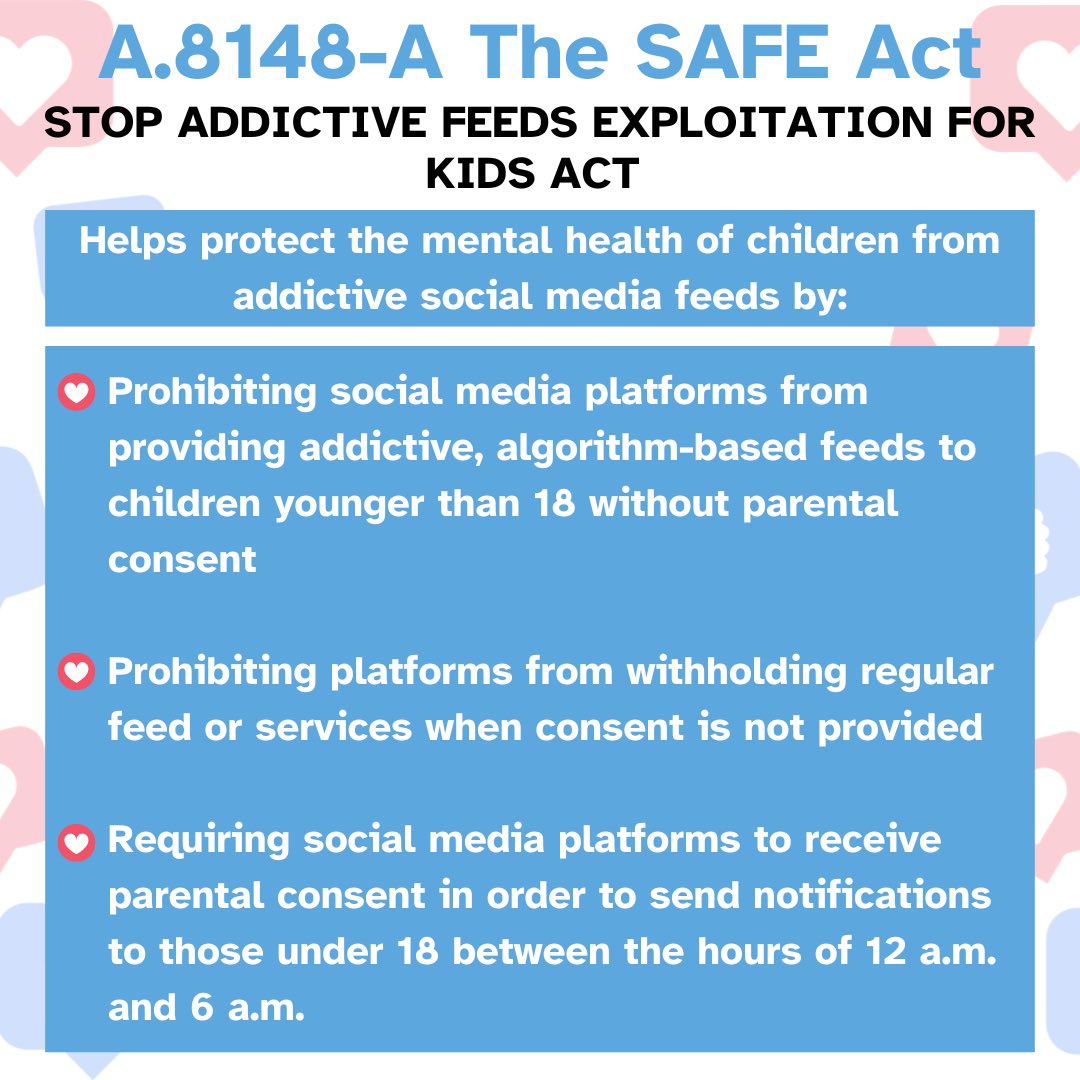 A.8148-A The SAFE Act

STOP ADDICTIVE FEEDS EXPLOITATION FOR KIDS ACT

Helps protect the mental health of children from addictive social media feeds by:

Prohibiting social media platforms from providing addictive, algorithm-based feeds to children younger than 18 without parental consent

Prohibiting platforms from withholding regular feed or services when consent is not provided

Requiring social media platforms to receive parental consent in order to send notifications to those under 18 between the hours of 12 a.m. and 6 a.m.